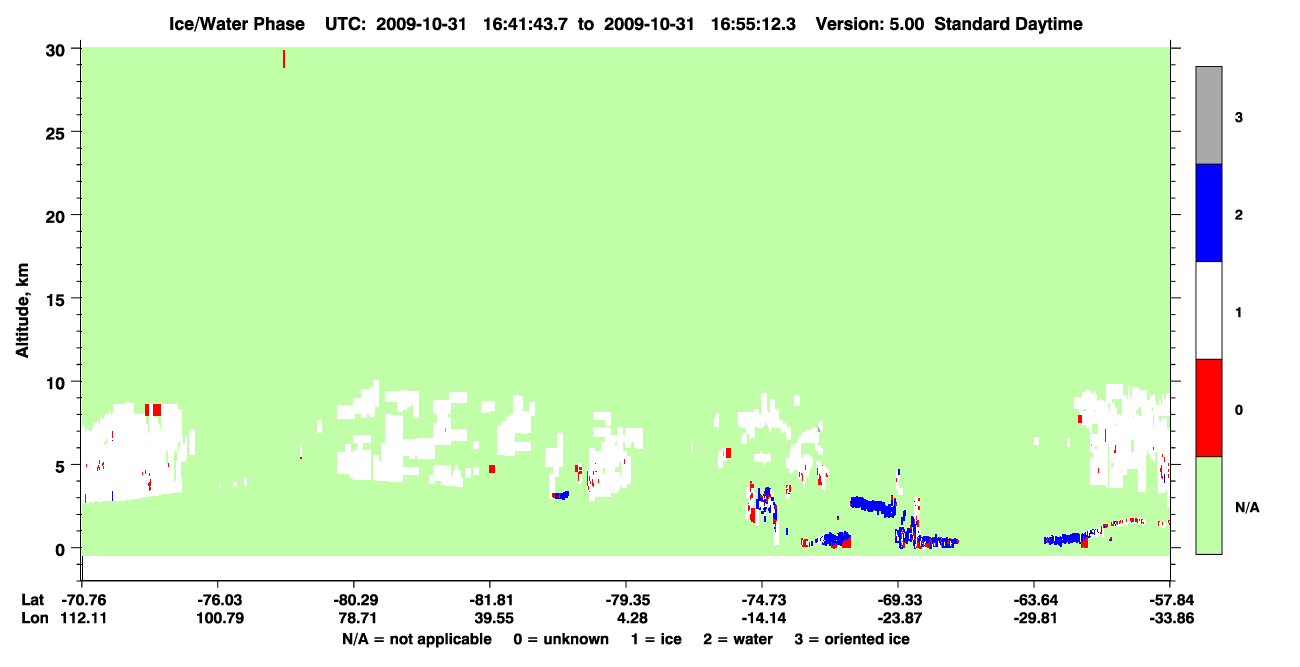 Ice/Water Phase UTC: 2009-10-31 16:41:43.7 to 2009-10-31 16:55:12.3 Version: 5.00 Standard Daytime

Altitude, km

30
25
20
15
10
5
0

3
2
1
0
N/A

| Lat | -70.76 | -76.03 | -80.29 | -81.81 | -79.35 | -74.73 | -69.33 | -63.64 | -57.84 |
|---|---|---|---|---|---|---|---|---|---|
| Lon | 112.11 | 100.79 | 78.71 | 39.55 | 4.28 | -14.14 | -23.87 | -29.81 | -33.86 |

N/A = not applicable 0 = unknown 1 = ice 2 = water 3 = oriented ice